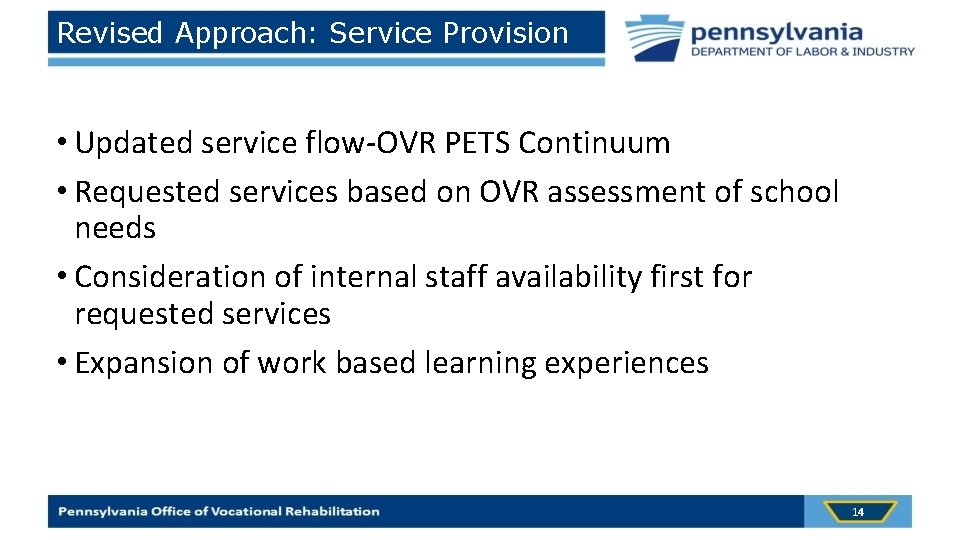 Revised Approach: Service Provision

pennsylvania
DEPARTMENT OF LABOR & INDUSTRY

• Updated service flow-OVR PETS Continuum

• Requested services based on OVR assessment of school needs

• Consideration of internal staff availability first for requested services

• Expansion of work based learning experiences

Pennsylvania Office of Vocational Rehabilitation

14